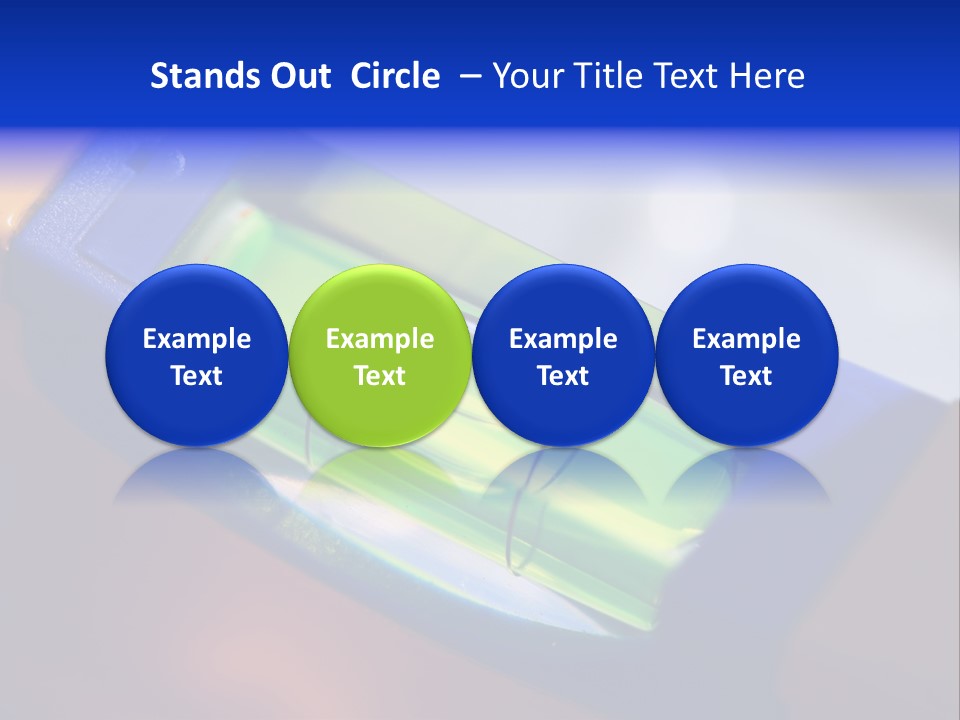 Stands Out Circle – Your Title Text Here

Example Text

Example Text

Example Text

Example Text